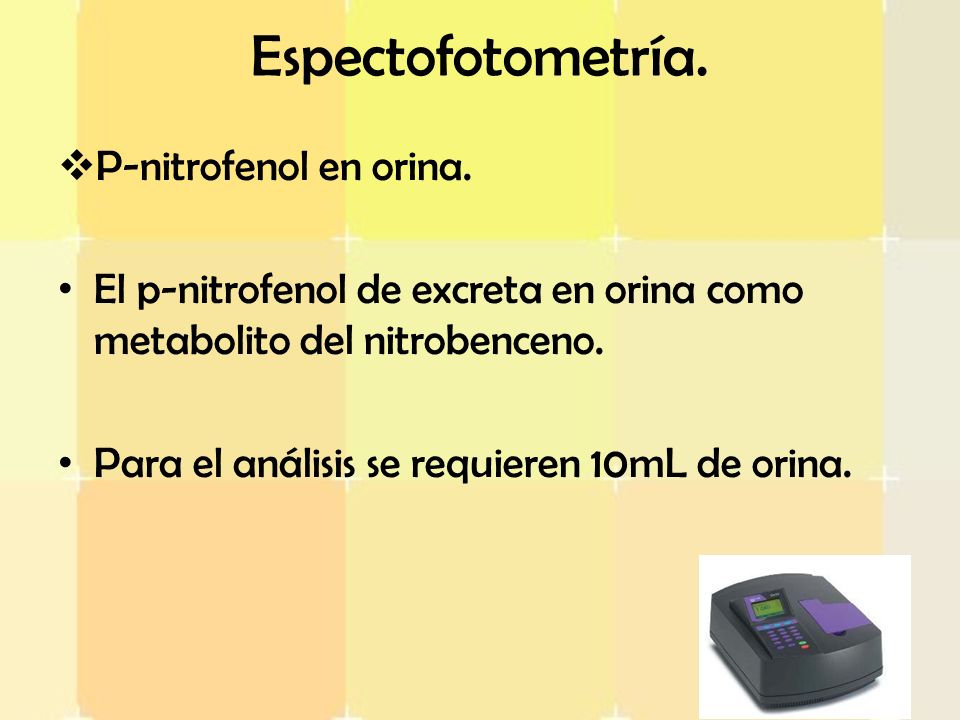 Espectofotometría.

❖P-nitrofenol en orina.

• El p-nitrofenol de excreta en orina como metabolito del nitrobenceno.

• Para el análisis se requieren 10mL de orina.